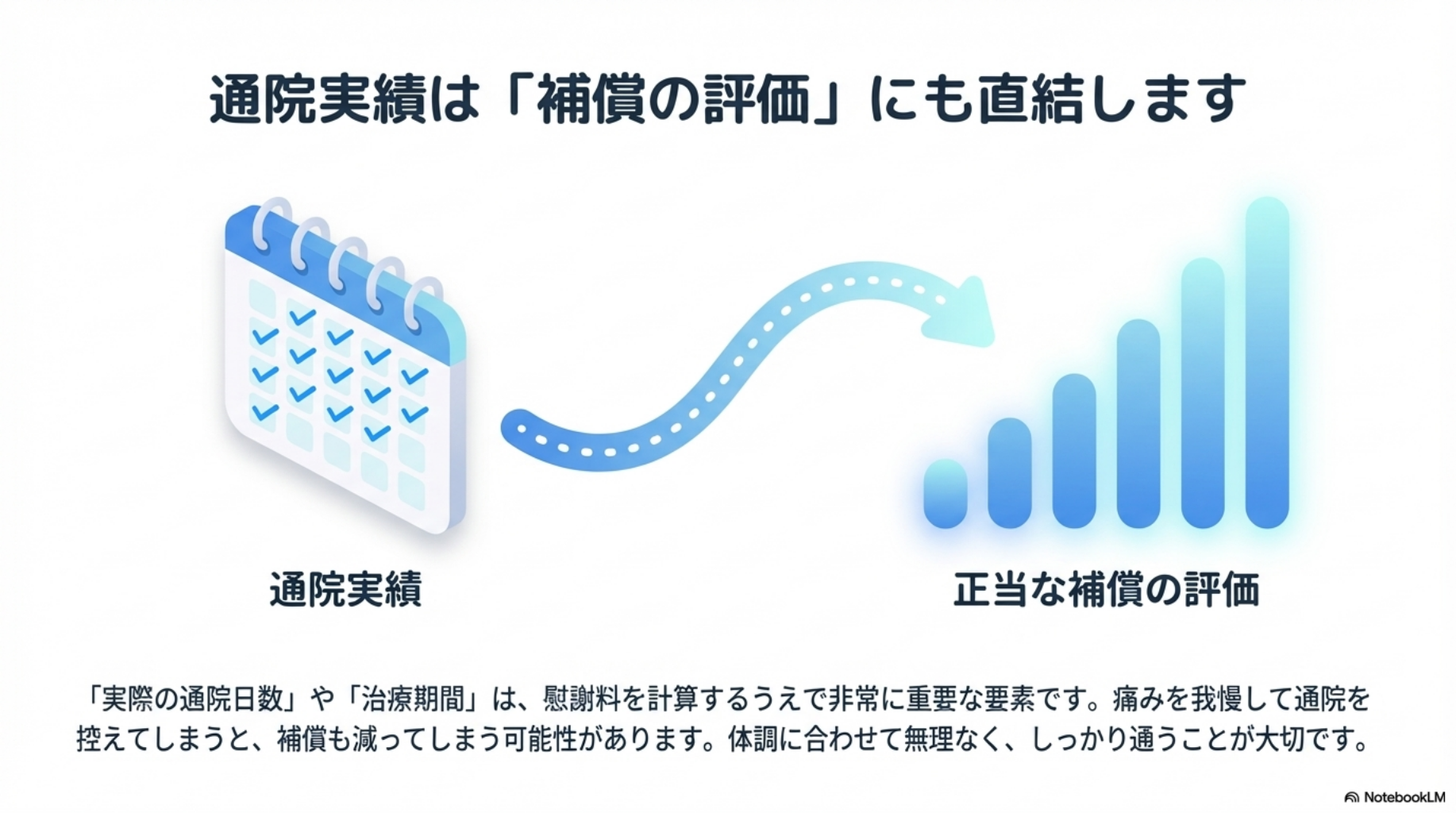 通院実績は「補償の評価」にも直結します

通院実績

正当な補償の評価

「実際の通院日数」や「治療期間」は、慰謝料を計算するうえで非常に重要な要素です。痛みを我慢して通院を控えてしまうと、補償も減ってしまう可能性があります。体調に合わせて無理なく、しっかり通うことが大切です。

NotebookLM